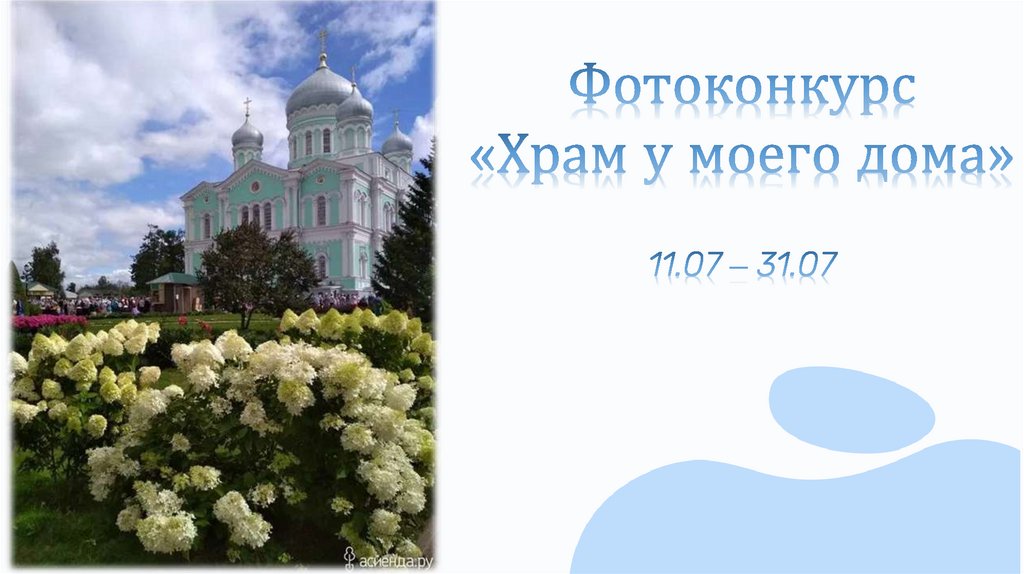 Фотоконкурс «Храм у моего дома»

11.07 – 31.07

асиенда.ру